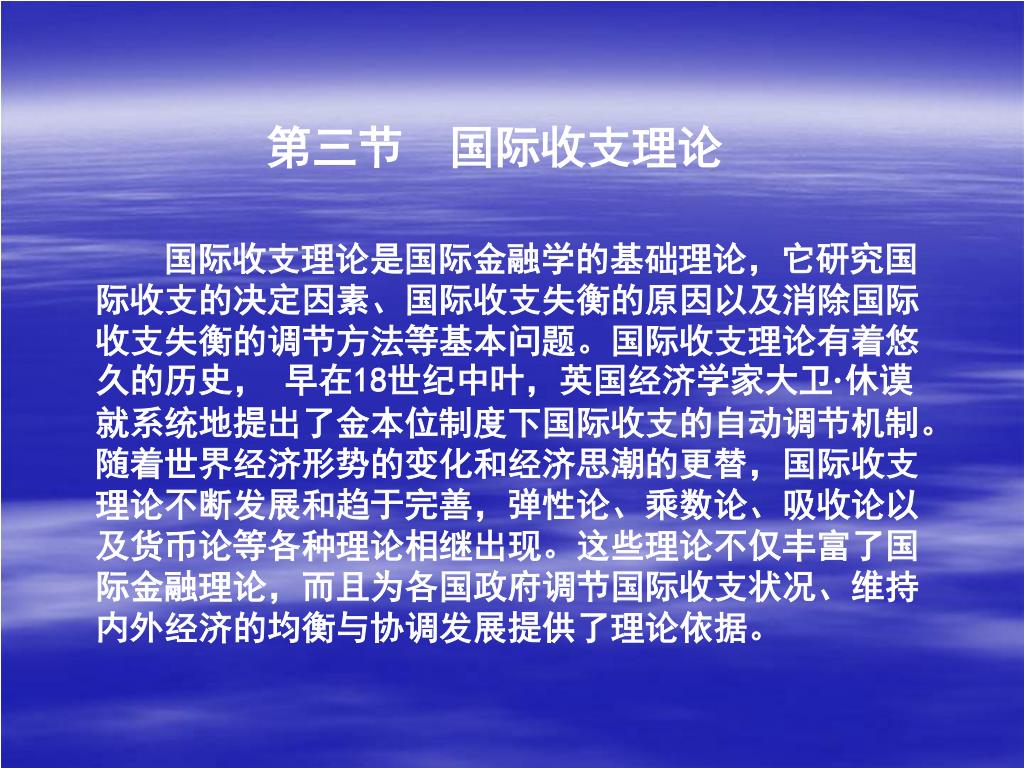 第三节　国际收支理论

国际收支理论是国际金融学的基础理论，它研究国际收支的决定因素、国际收支失衡的原因以及消除国际收支失衡的调节方法等基本问题。国际收支理论有着悠久的历史， 早在18世纪中叶，英国经济学家大卫·休谟就系统地提出了金本位制度下国际收支的自动调节机制。随着世界经济形势的变化和经济思潮的更替，国际收支理论不断发展和趋于完善，弹性论、乘数论、吸收论以及货币论等各种理论相继出现。这些理论不仅丰富了国际金融理论，而且为各国政府调节国际收支状况、维持内外经济的均衡与协调发展提供了理论依据。